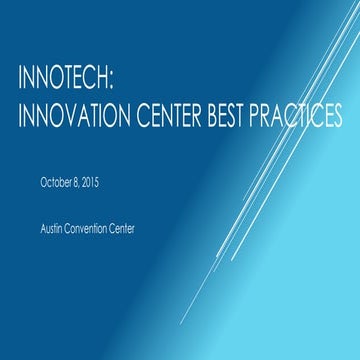 INNOTECH:
INNOVATION CENTER BEST PRACTICES

October 8, 2015

Austin Convention Center